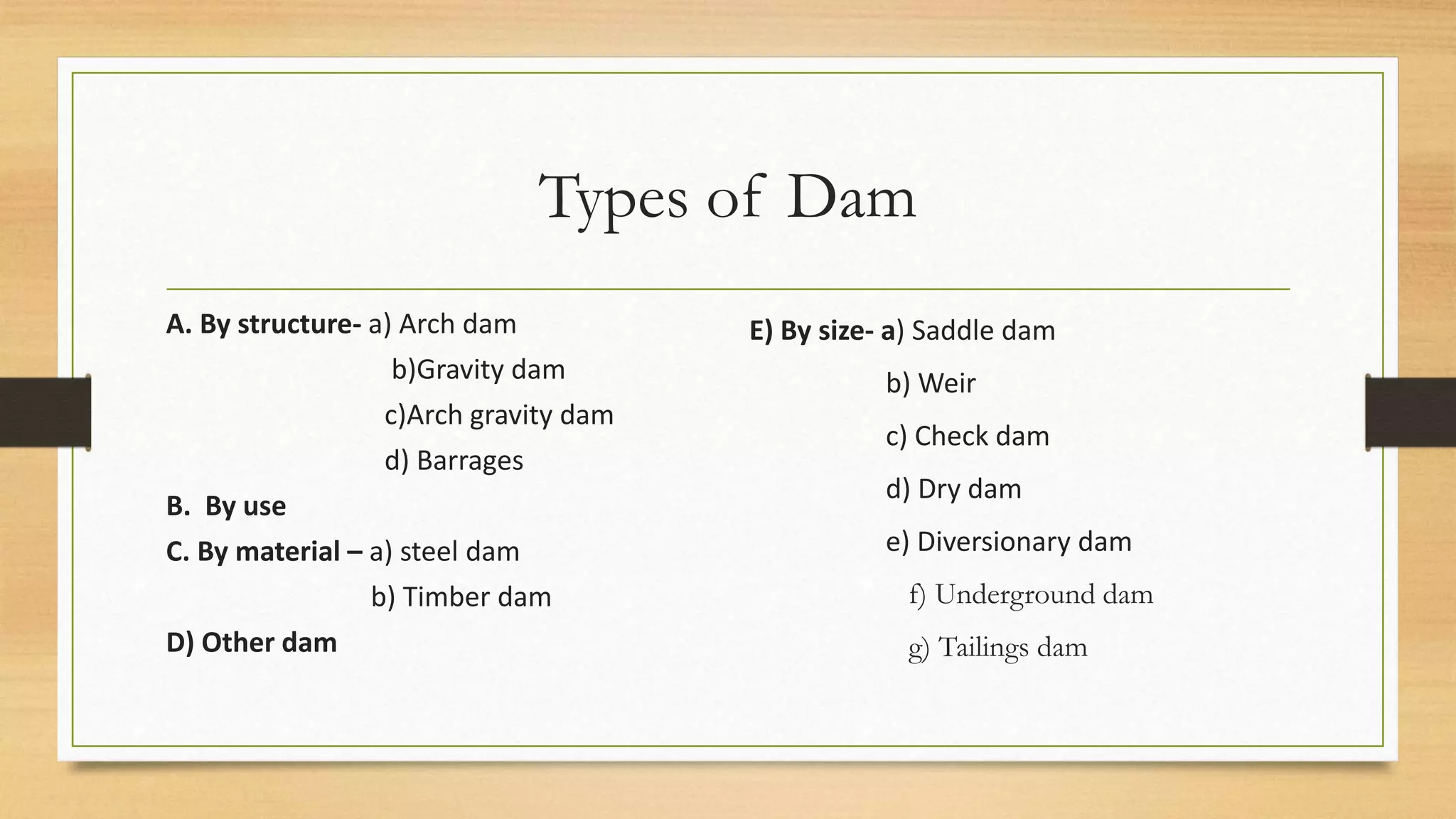 Types of Dam

A. By structure- a) Arch dam
b)Gravity dam
c)Arch gravity dam
d) Barrages
B. By use
C. By material – a) steel dam
b) Timber dam
D) Other dam

E) By size- a) Saddle dam
b) Weir
c) Check dam
d) Dry dam
e) Diversionary dam
f) Underground dam
g) Tailings dam